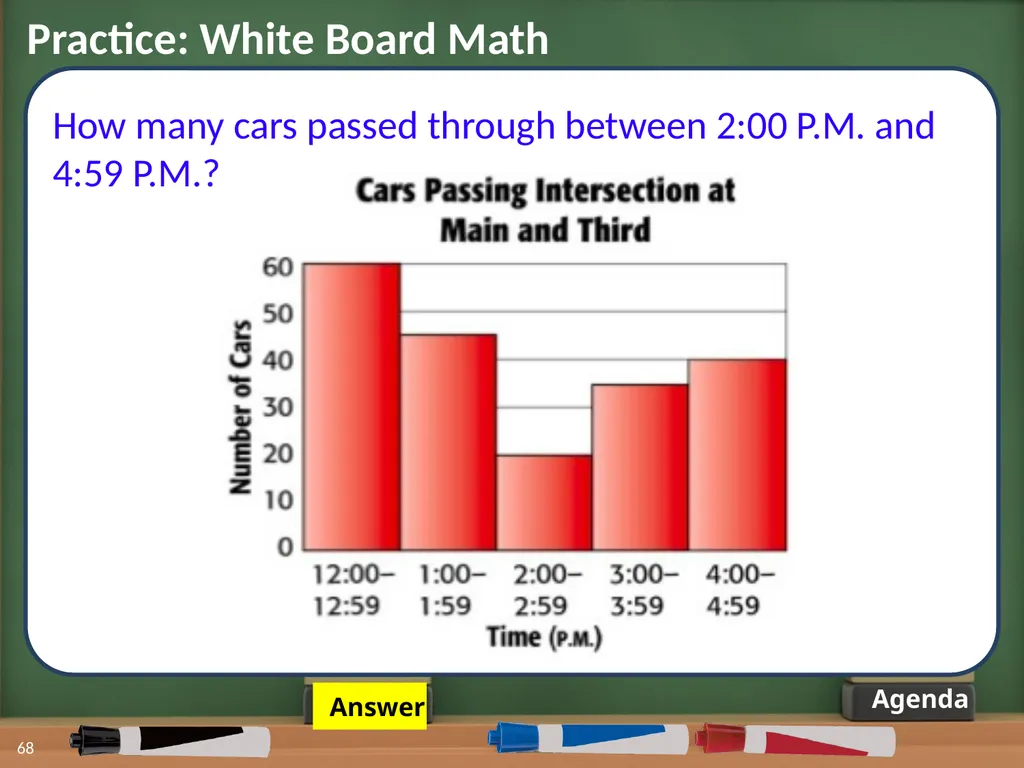 Practice: White Board Math

How many cars passed through between 2:00 P.M. and 4:59 P.M.?

Cars Passing Intersection at Main and Third

Number of Cars

60
50
40
30
20
10
0

12:00–12:59
1:00–1:59
2:00–2:59
3:00–3:59
4:00–4:59

Time (P.M.)

Answer

Agenda

68